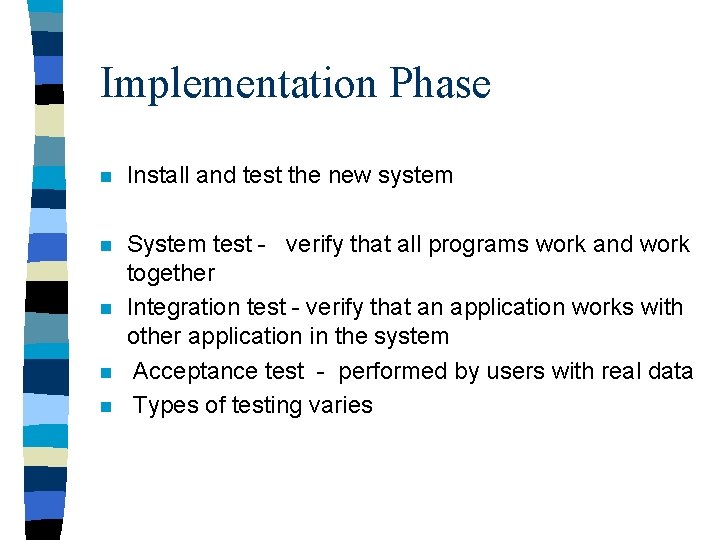 Implementation Phase

- Install and test the new system

- System test - verify that all programs work and work together
- Integration test - verify that an application works with other application in the system
- Acceptance test - performed by users with real data
- Types of testing varies